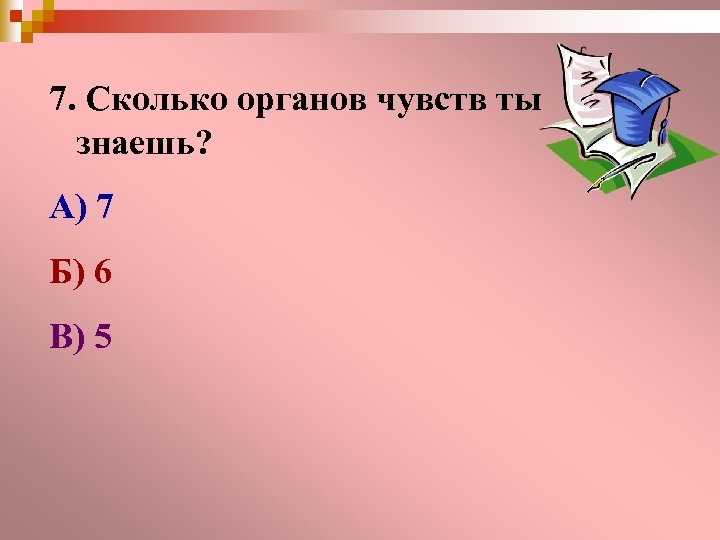 7. Сколько органов чувств ты знаешь?

А) 7

Б) 6

В) 5